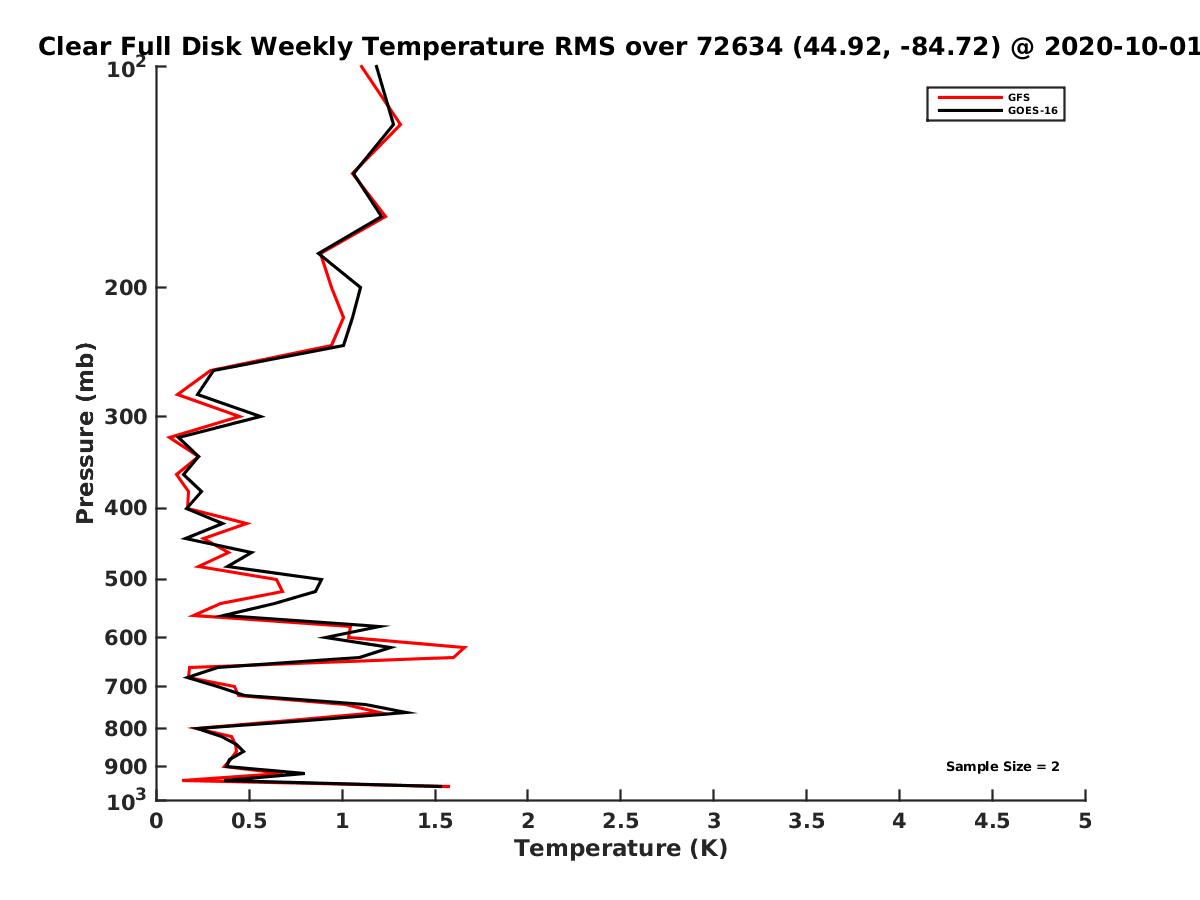 Clear Full Disk Weekly Temperature RMS over 72634 (44.92, -84.72) @ 2020-10-01

GFS
GOES-16

Pressure (mb)

$10^2$
200
300
400
500
600
700
800
900
$10^3$

Sample Size = 2

0 0.5 1 1.5 2 2.5 3 3.5 4 4.5 5

Temperature (K)